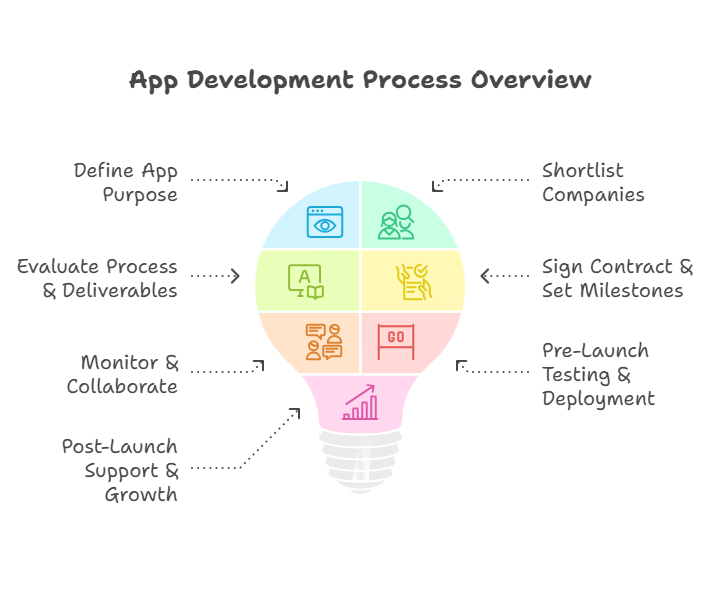 App Development Process Overview

Define App Purpose

Shortlist Companies

Evaluate Process & Deliverables

Sign Contract & Set Milestones

Monitor & Collaborate

Pre-Launch Testing & Deployment

Post-Launch Support & Growth

A

GO